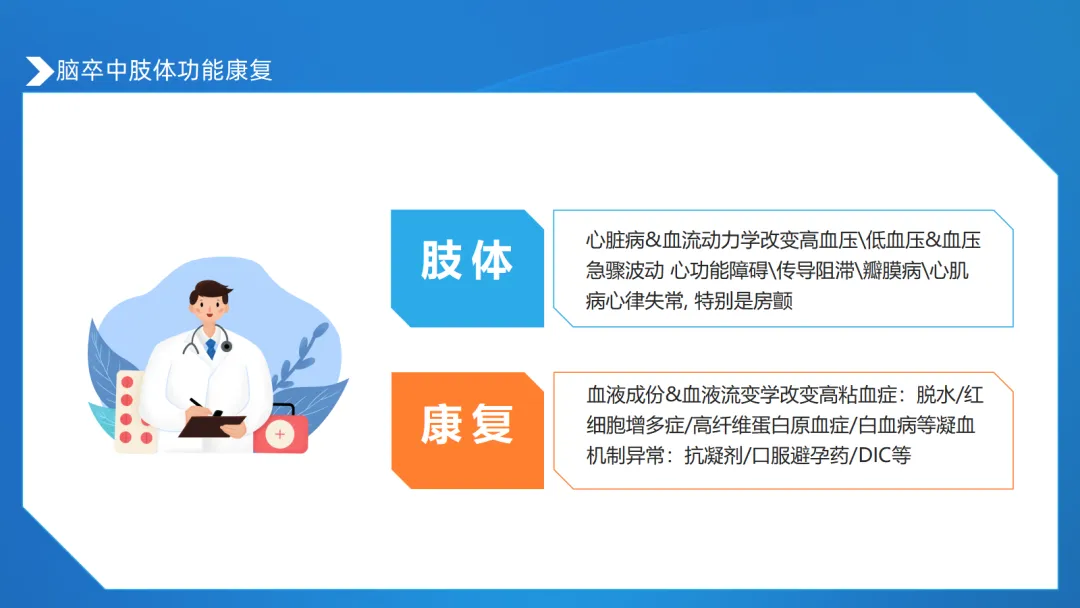 脑卒中肢体功能康复

肢体

心脏病&血流动力学改变高血压\低血压&血压急骤波动 心功能障碍\传导阻滞\瓣膜病\心肌病心律失常, 特别是房颤

康复

血液成份&血液流变学改变高粘血症：脱水/红细胞增多症/高纤维蛋白原血症/白血病等凝血机制异常：抗凝剂/口服避孕药/DIC等